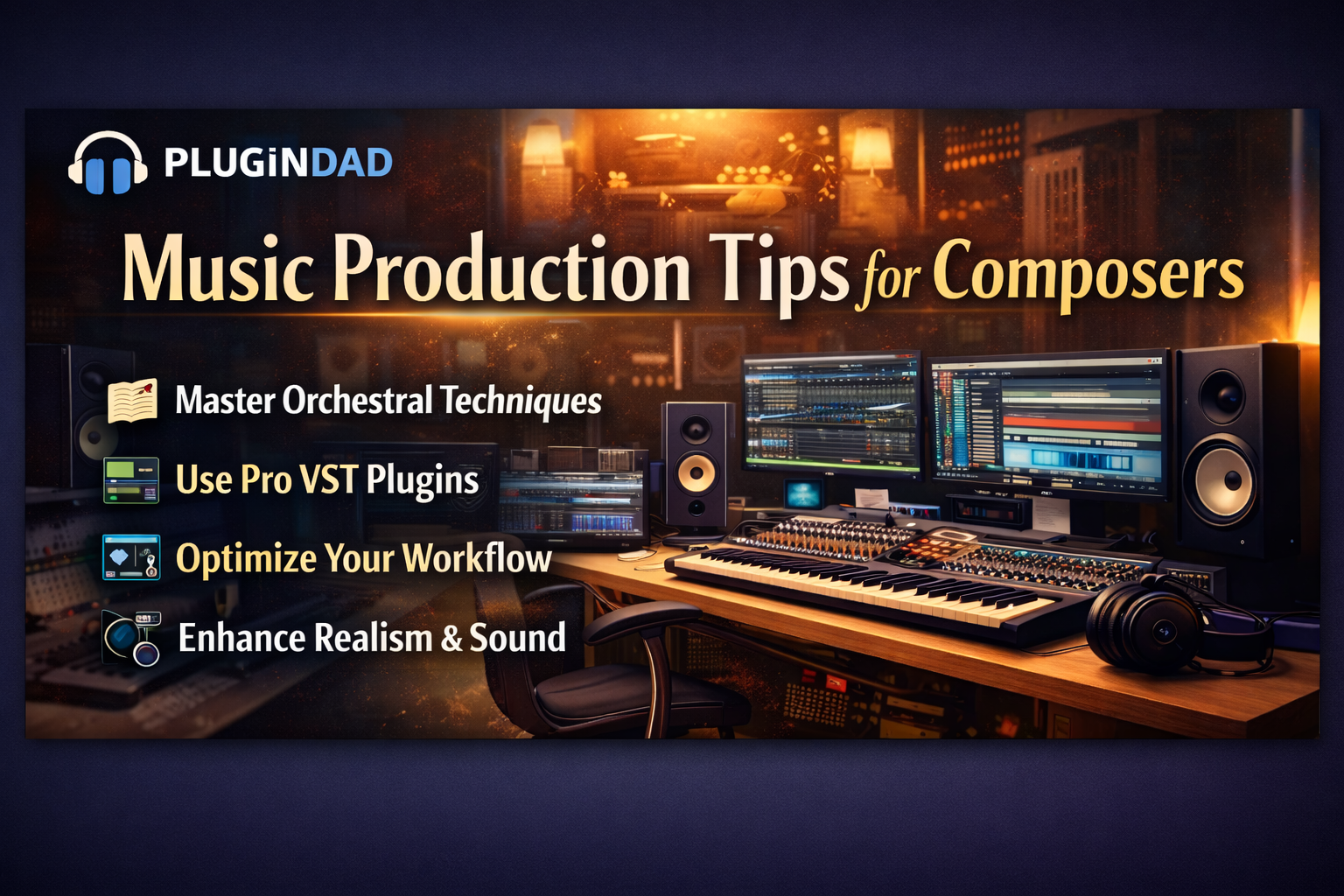 PLUGiNDAD

Music Production Tips for Composers

Master Orchestral Techniques

Use Pro VST Plugins

Optimize Your Workflow

Enhance Realism & Sound